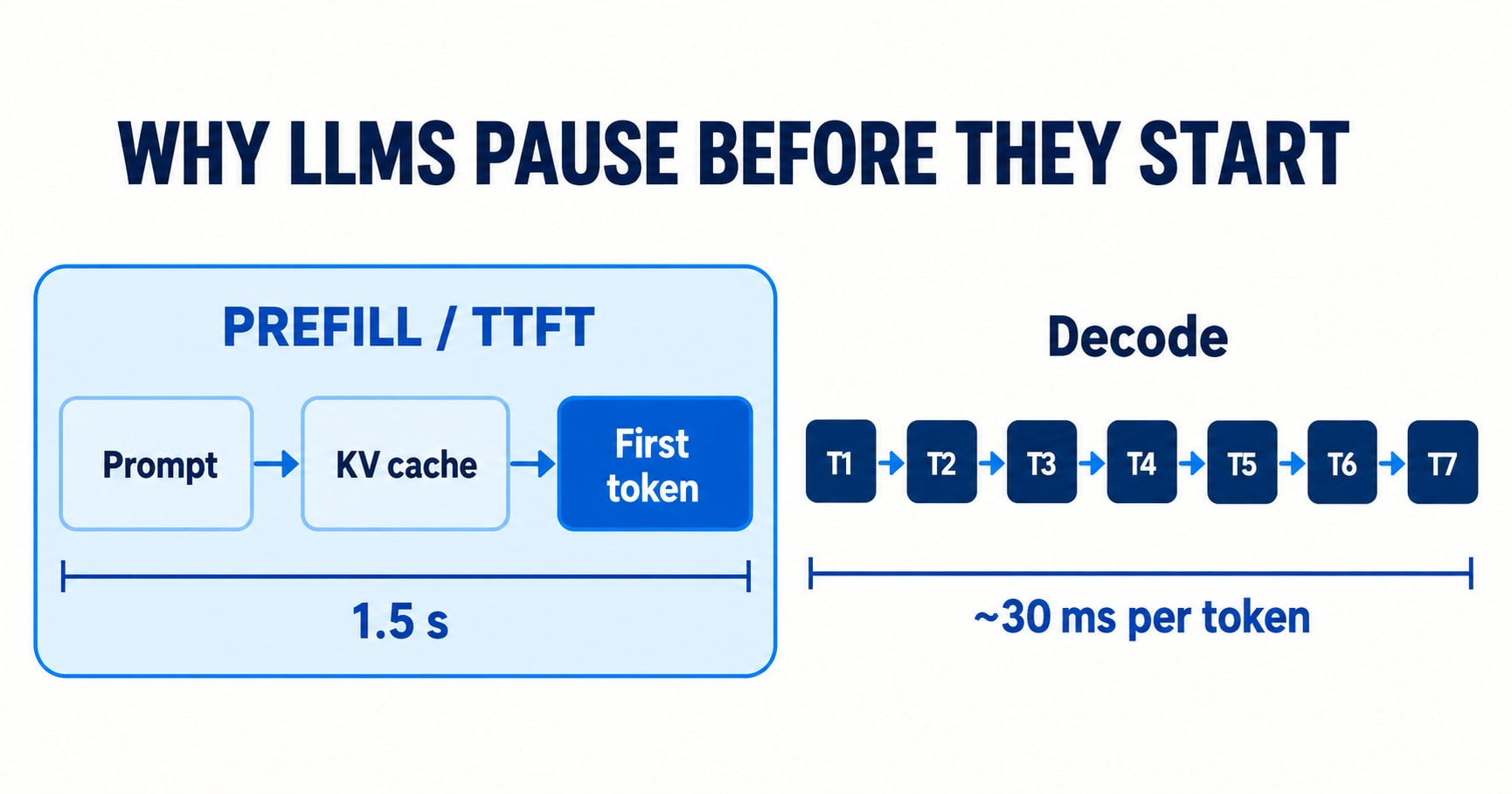 WHY LLMS PAUSE BEFORE THEY START

PREFILL / TTFT

Prompt

KV cache

First token

1.5 s

Decode

T1

T2

T3

T4

T5

T6

T7

~30 ms per token